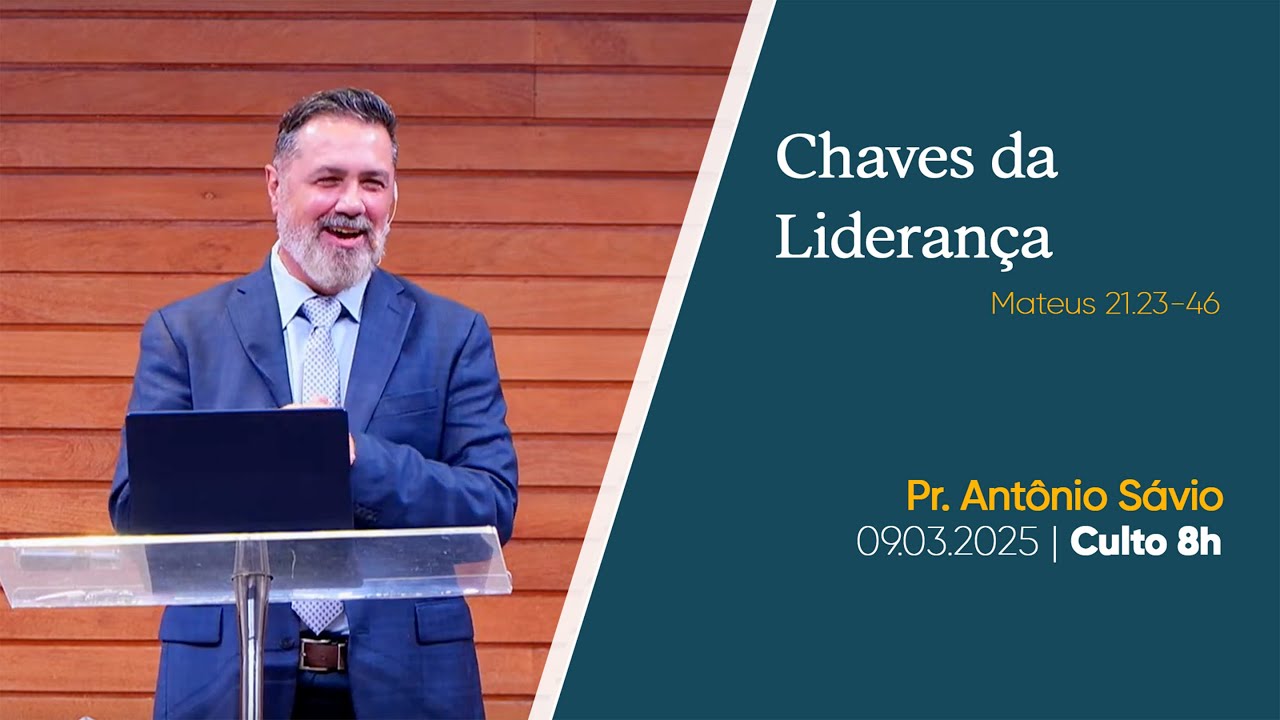 Chaves da Liderança

Mateus 21.23-46

Pr. Antônio Sávio
09.03.2025 | Culto 8h